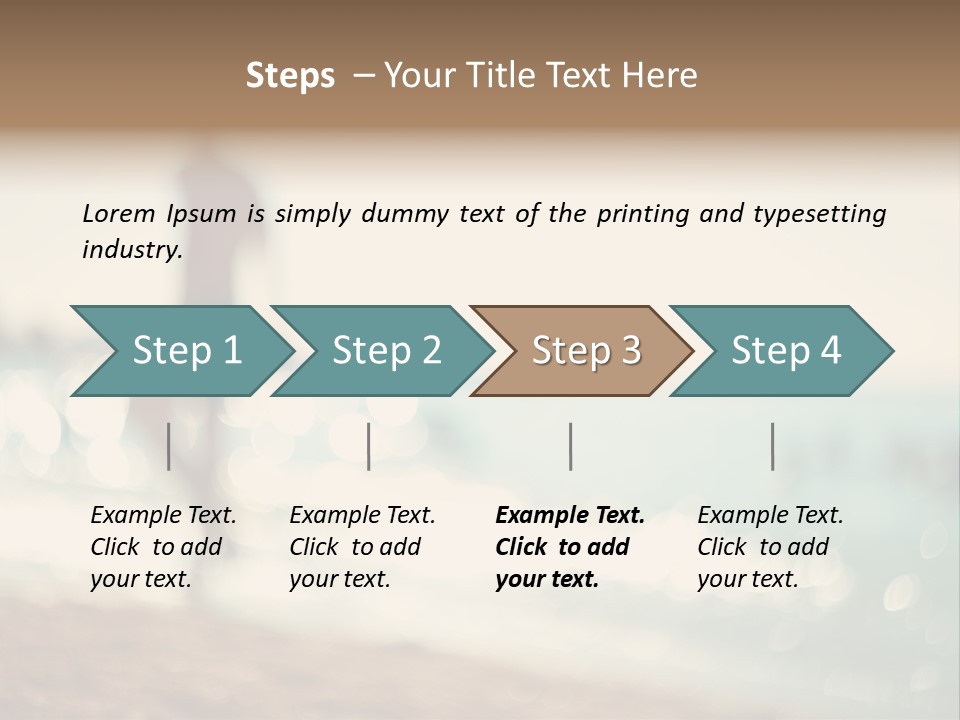 Steps – Your Title Text Here

Lorem Ipsum is simply dummy text of the printing and typesetting industry.

Step 1

Step 2

Step 3

Step 4

Example Text. Click to add your text.

Example Text. Click to add your text.

Example Text. Click to add your text.

Example Text. Click to add your text.